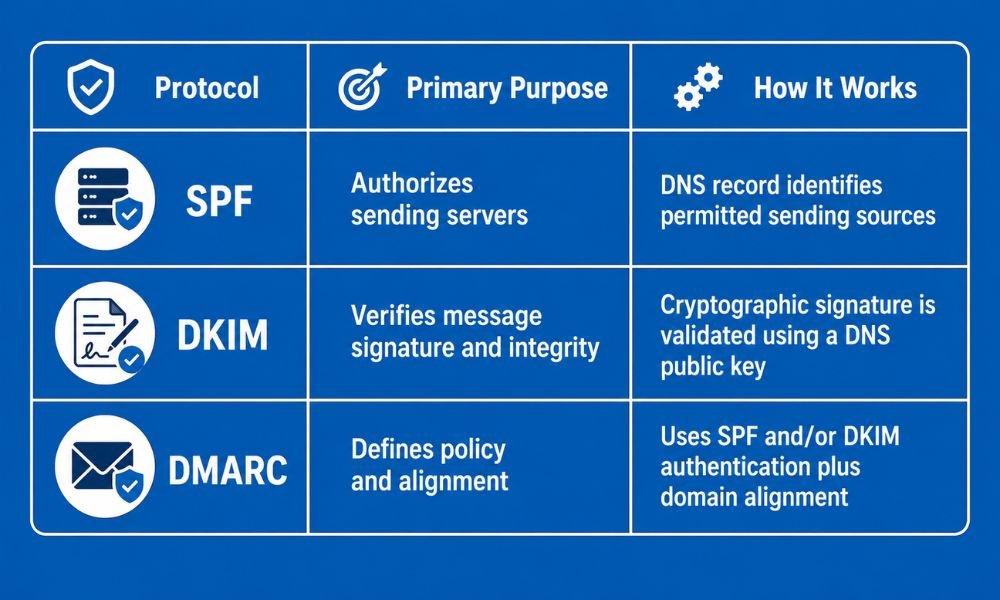 | Protocol | Primary Purpose | How It Works |
|---|---|---|
| SPF | Authorizes sending servers | DNS record identifies permitted sending sources |
| DKIM | Verifies message signature and integrity | Cryptographic signature is validated using a DNS public key |
| DMARC | Defines policy and alignment | Uses SPF and/or DKIM authentication plus domain alignment |